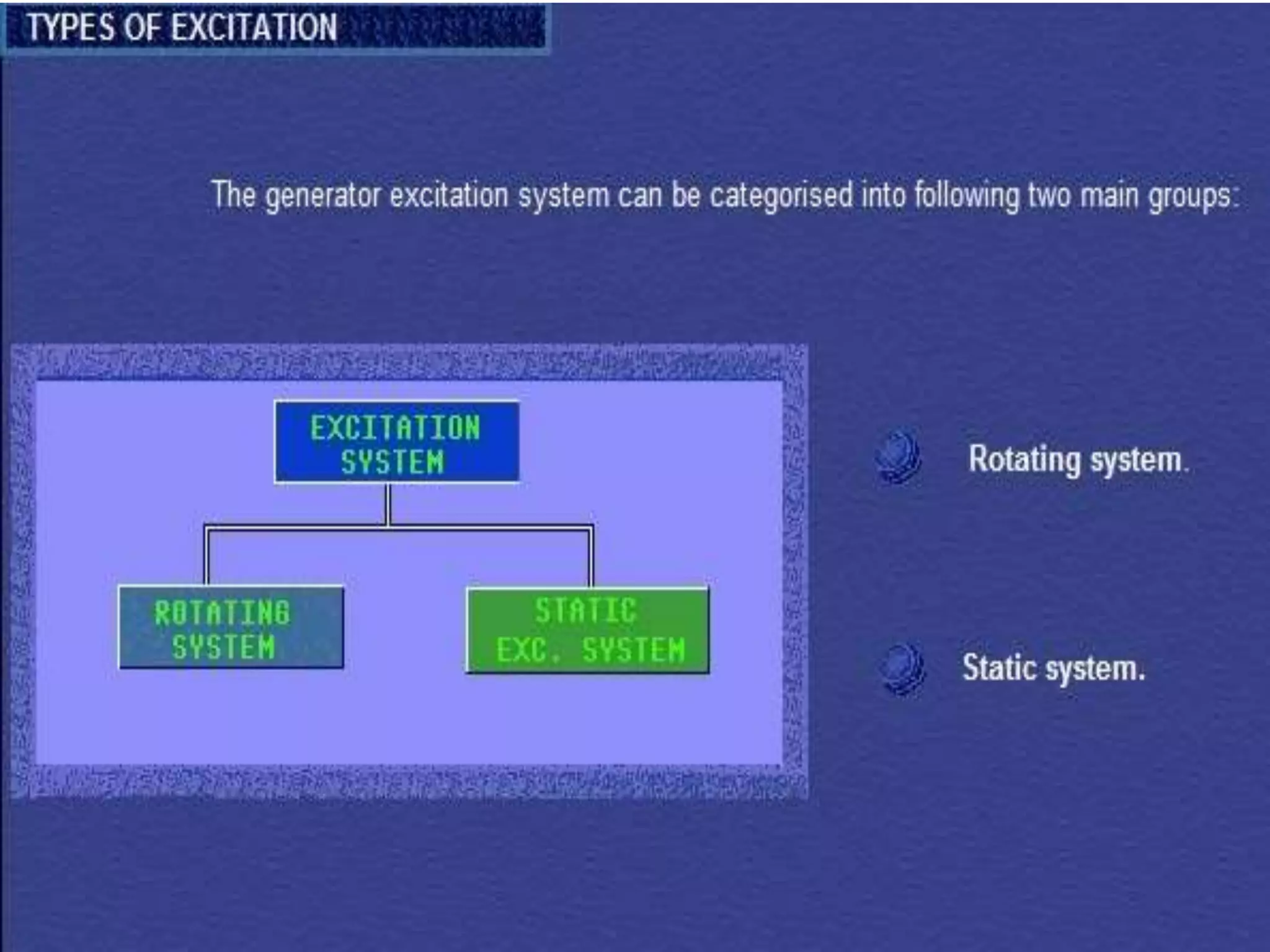 TYPES OF EXCITATION

The generator excitation system can be categorised into following two main groups:

EXCITATION SYSTEM

ROTATING SYSTEM

STATIC EXC. SYSTEM

Rotating system.

Static system.